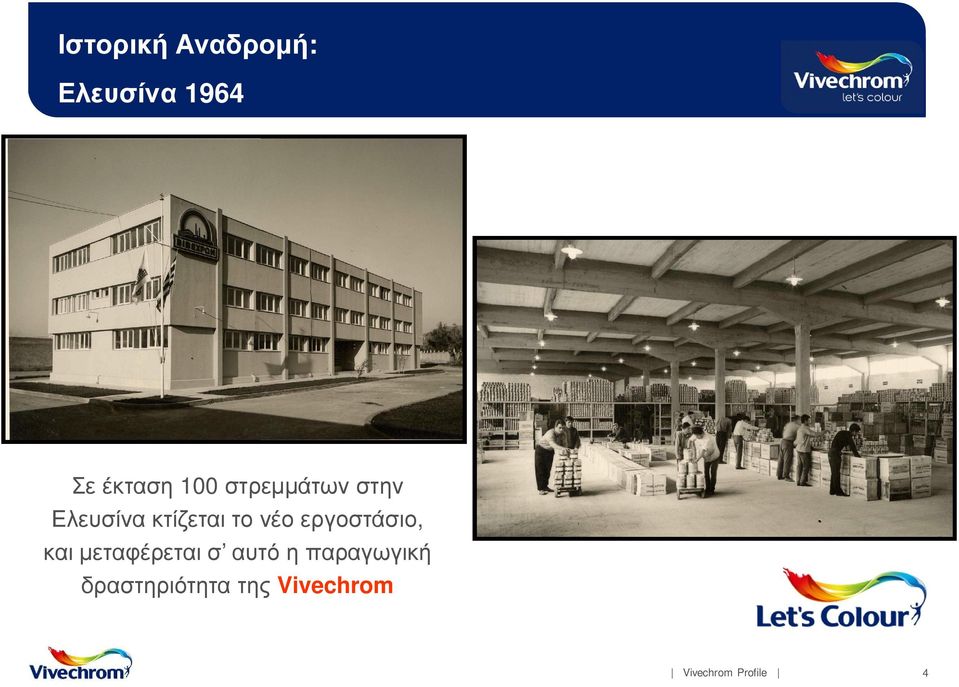 Ιστορική Αναδρομή:
Ελευσίνα 1964

Vivechrom
let's colour

Σε έκταση 100 στρεμμάτων στην Ελευσίνα κτίζεται το νέο εργοστάσιο, και μεταφέρεται σ' αυτό η παραγωγική δραστηριότητα της Vivechrom

Let's Colour

Vivechrom

| Vivechrom Profile |

4